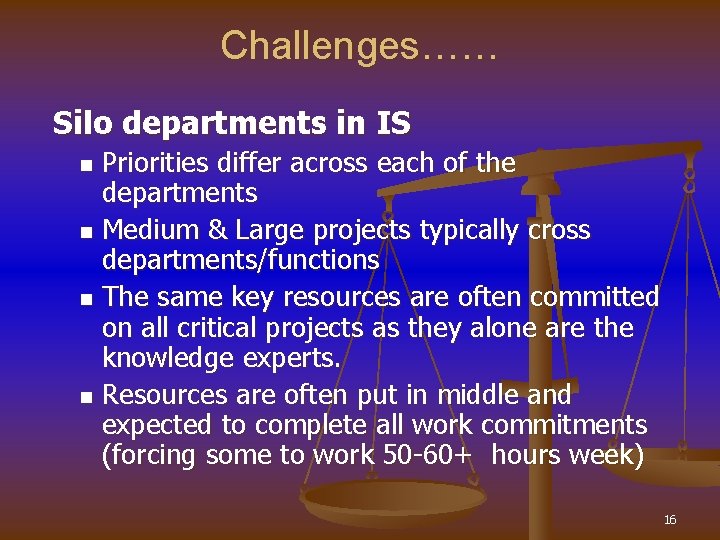 Challenges……

Silo departments in IS

- Priorities differ across each of the departments
- Medium & Large projects typically cross departments/functions
- The same key resources are often committed on all critical projects as they alone are the knowledge experts.
- Resources are often put in middle and expected to complete all work commitments (forcing some to work 50-60+ hours week)

16